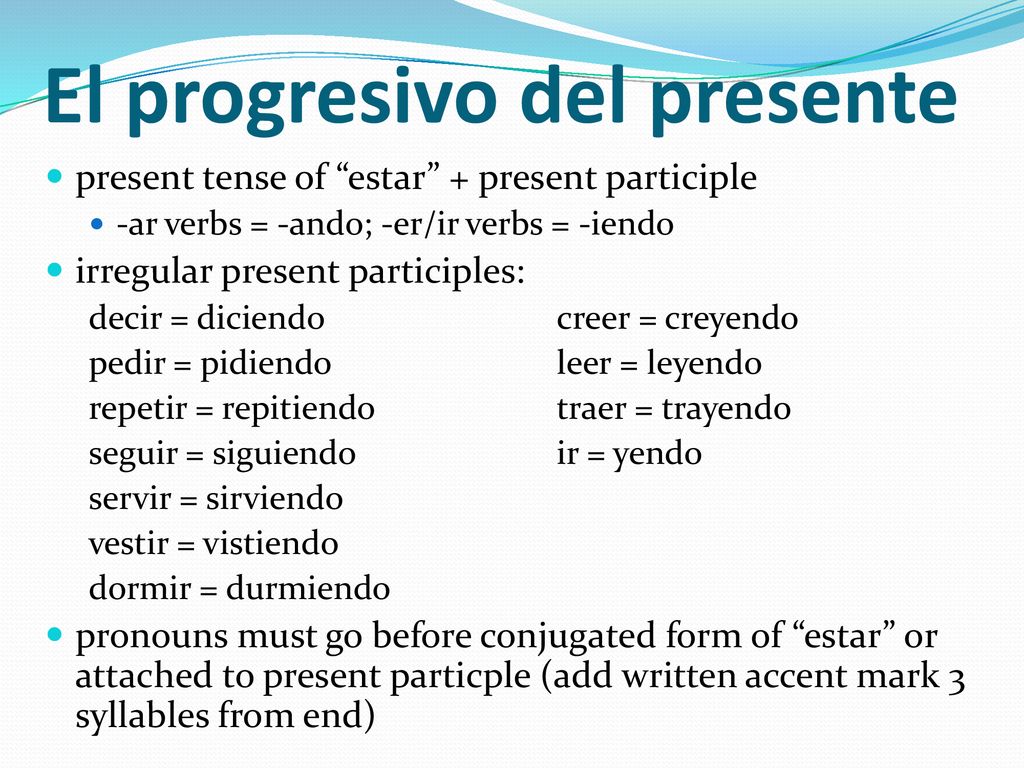 El progresivo del presente

present tense of “estar” + present participle

-ar verbs = -ando; -er/ir verbs = -iendo

irregular present participles:

decir = diciendo
pedir = pidiendo
repetir = repitiendo
seguir = siguiendo
servir = sirviendo
vestir = vistiendo
dormir = durmiendo

creer = creyendo
leer = leyendo
traer = trayendo
ir = yendo

pronouns must go before conjugated form of “estar” or attached to present particple (add written accent mark 3 syllables from end)